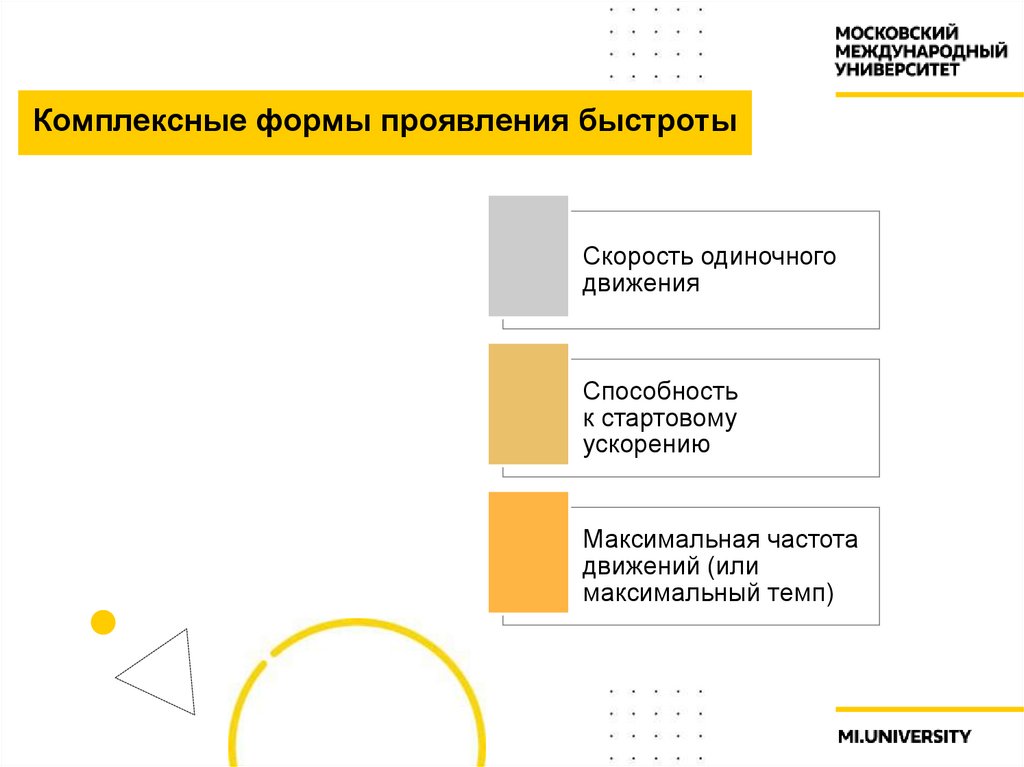 МОСКОВСКИЙ МЕЖДУНАРОДНЫЙ УНИВЕРСИТЕТ

Комплексные формы проявления быстроты

Скорость одиночного движения

Способность к стартовому ускорению

Максимальная частота движений (или максимальный темп)

MI.UNIVERSITY